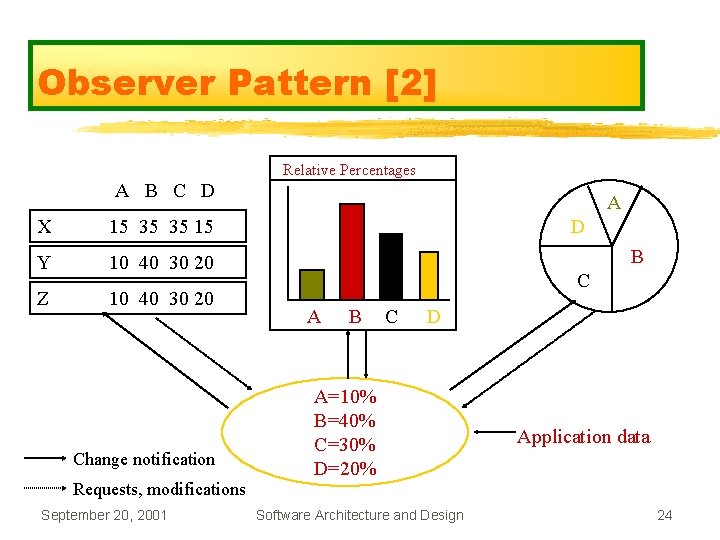 Observer Pattern [2]

|   | A | B | C | D |
|---|---|---|---|---|
| X | 15 | 35 | 35 | 15 |
| Y | 10 | 40 | 30 | 20 |
| Z | 10 | 40 | 30 | 20 |

Relative Percentages

A B C D

A
D
B
C

A=10%
B=40%
C=30%
D=20%

Application data

Change notification

Requests, modifications

September 20, 2001

Software Architecture and Design

24